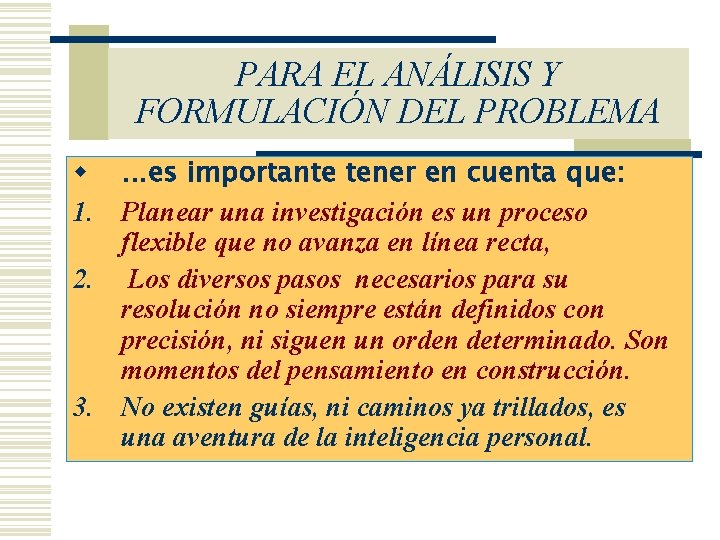 PARA EL ANÁLISIS Y FORMULACIÓN DEL PROBLEMA

…es importante tener en cuenta que:

1. Planear una investigación es un proceso flexible que no avanza en línea recta,
2. Los diversos pasos necesarios para su resolución no siempre están definidos con precisión, ni siguen un orden determinado. Son momentos del pensamiento en construcción.
3. No existen guías, ni caminos ya trillados, es una aventura de la inteligencia personal.